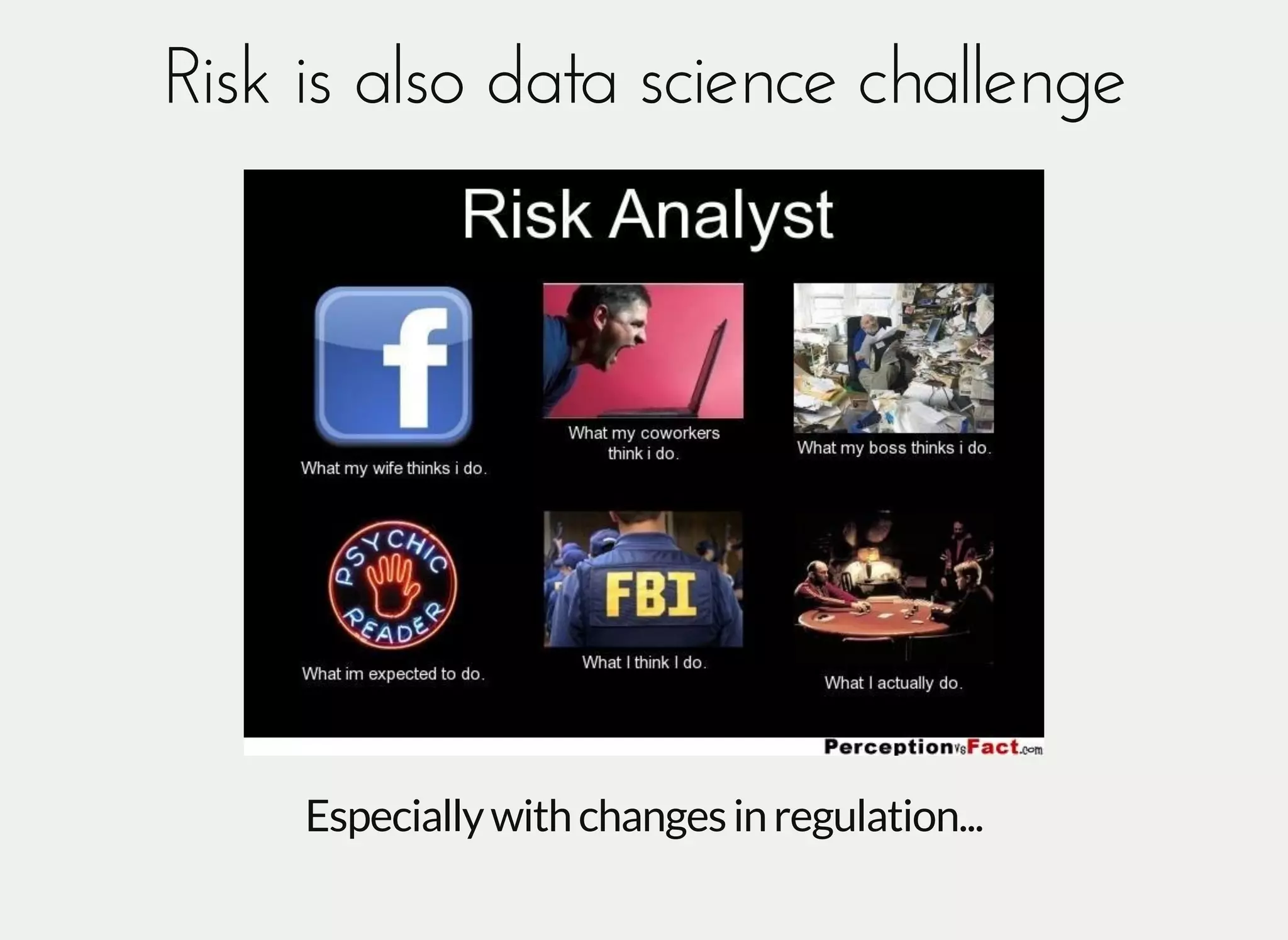 Risk is also data science challenge

Risk Analyst

f

What my wife thinks i do.

What my coworkers think i do.

What my boss thinks i do.

PSYCHIC READER

What im expected to do.

FBI

What I think I do.

What I actually do.

PerceptionVsFact.com

Especially with changes in regulation...